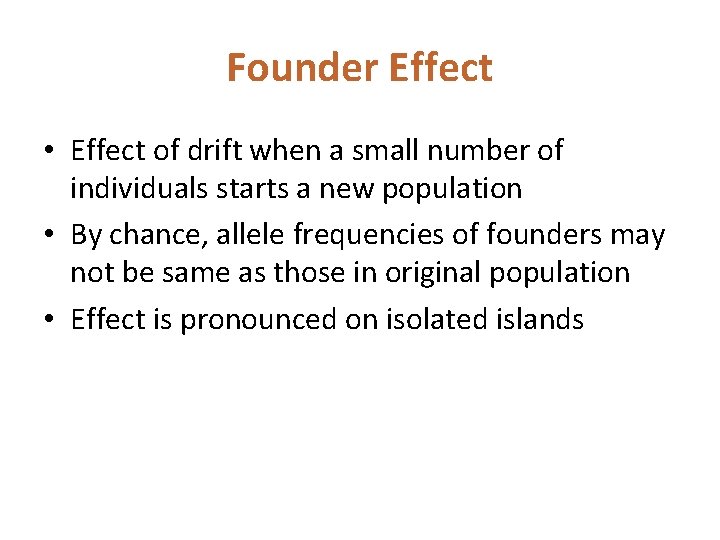 Founder Effect

• Effect of drift when a small number of individuals starts a new population
• By chance, allele frequencies of founders may not be same as those in original population
• Effect is pronounced on isolated islands